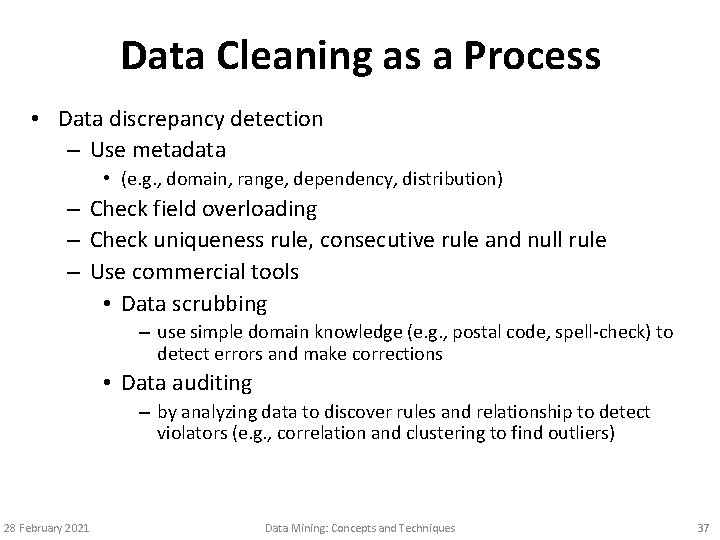 Data Cleaning as a Process

• Data discrepancy detection
  – Use metadata
    • (e.g., domain, range, dependency, distribution)
  – Check field overloading
  – Check uniqueness rule, consecutive rule and null rule
  – Use commercial tools
    • Data scrubbing
      – use simple domain knowledge (e.g., postal code, spell-check) to detect errors and make corrections
    • Data auditing
      – by analyzing data to discover rules and relationship to detect violators (e.g., correlation and clustering to find outliers)

28 February 2021

Data Mining: Concepts and Techniques

37